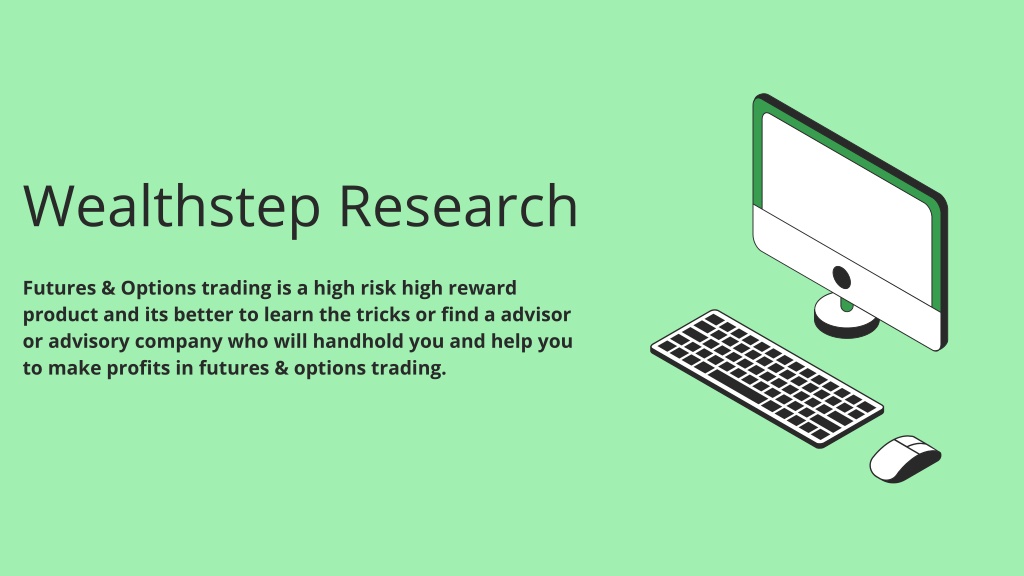 Wealthstep Research

Futures & Options trading is a high risk high reward product and its better to learn the tricks or find a advisor or advisory company who will handhold you and help you to make profits in futures & options trading.